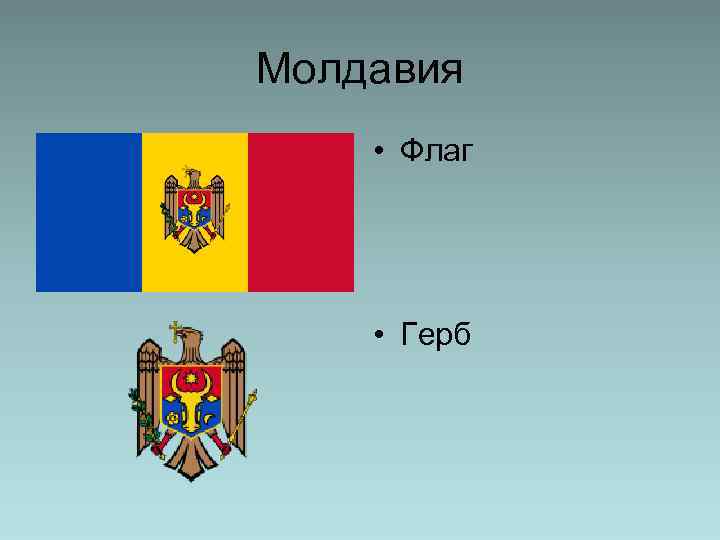 Молдавия

• Флаг

• Герб